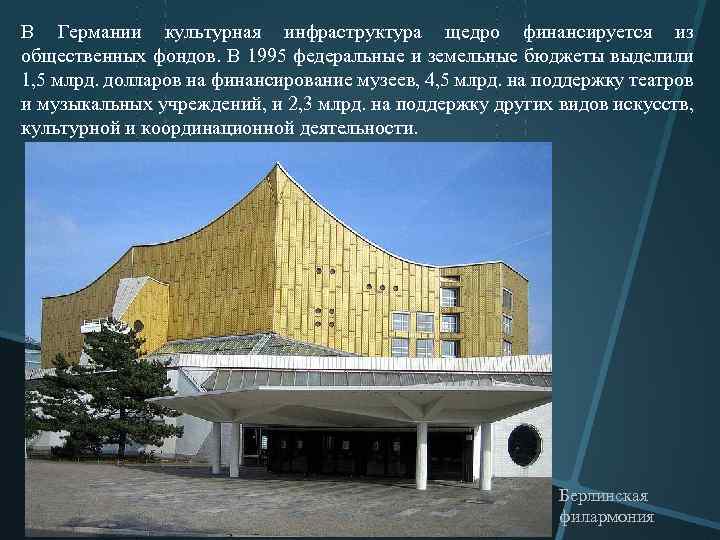 В Германии культурная инфраструктура щедро финансируется из общественных фондов. В 1995 федеральные и земельные бюджеты выделили 1,5 млрд. долларов на финансирование музеев, 4,5 млрд. на поддержку театров и музыкальных учреждений, и 2,3 млрд. на поддержку других видов искусств, культурной и координационной деятельности.

Берлинская филармония